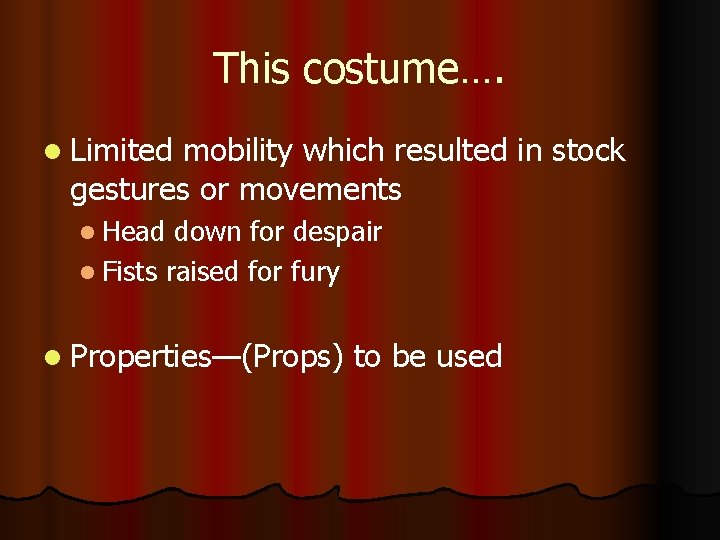 This costume….

- Limited mobility which resulted in stock gestures or movements
  - Head down for despair
  - Fists raised for fury

- Properties—(Props) to be used